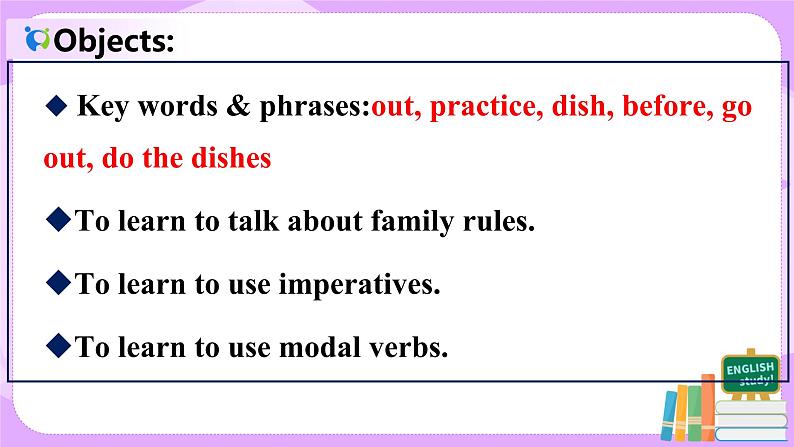 Objects:

◆ Key words & phrases:out, practice, dish, before, go out, do the dishes

◆To learn to talk about family rules.

◆To learn to use imperatives.

◆To learn to use modal verbs.

ENGLISH study!